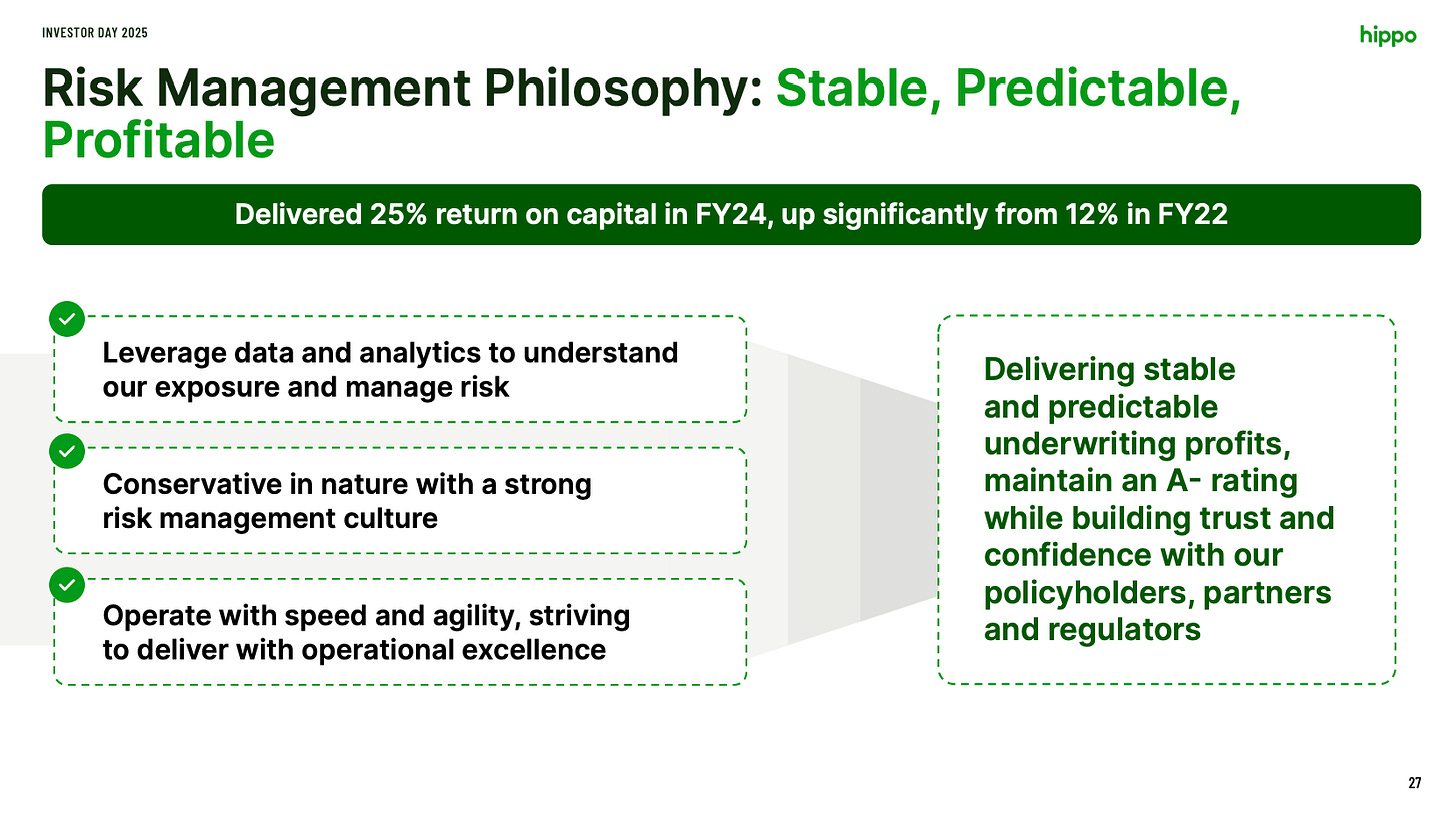 INVESTOR DAY 2025

hippo

Risk Management Philosophy: Stable, Predictable, Profitable

Delivered 25% return on capital in FY24, up significantly from 12% in FY22

Leverage data and analytics to understand our exposure and manage risk

Conservative in nature with a strong risk management culture

Operate with speed and agility, striving to deliver with operational excellence

Delivering stable and predictable underwriting profits, maintain an A- rating while building trust and confidence with our policyholders, partners and regulators

27